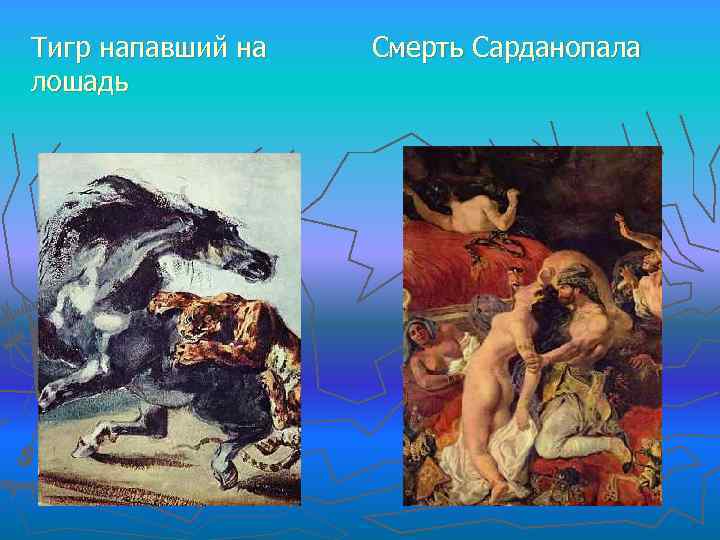 Тигр напавший на лошадь

Смерть Сарданопала